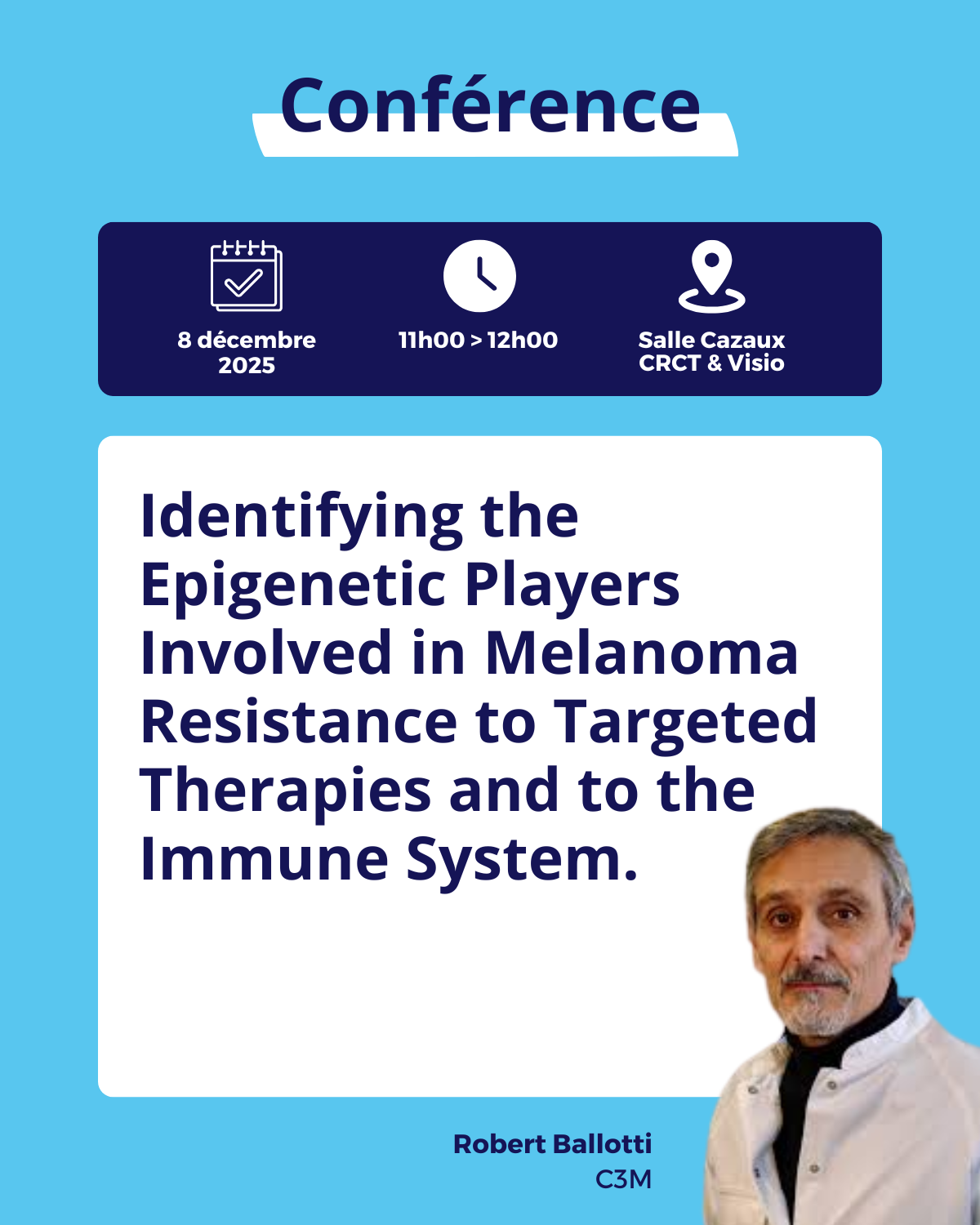 Conférence

8 décembre 2025

11h00 > 12h00

Salle Cazaux CRCT & Visio

Identifying the Epigenetic Players Involved in Melanoma Resistance to Targeted Therapies and to the Immune System.

Robert Ballotti
C3M